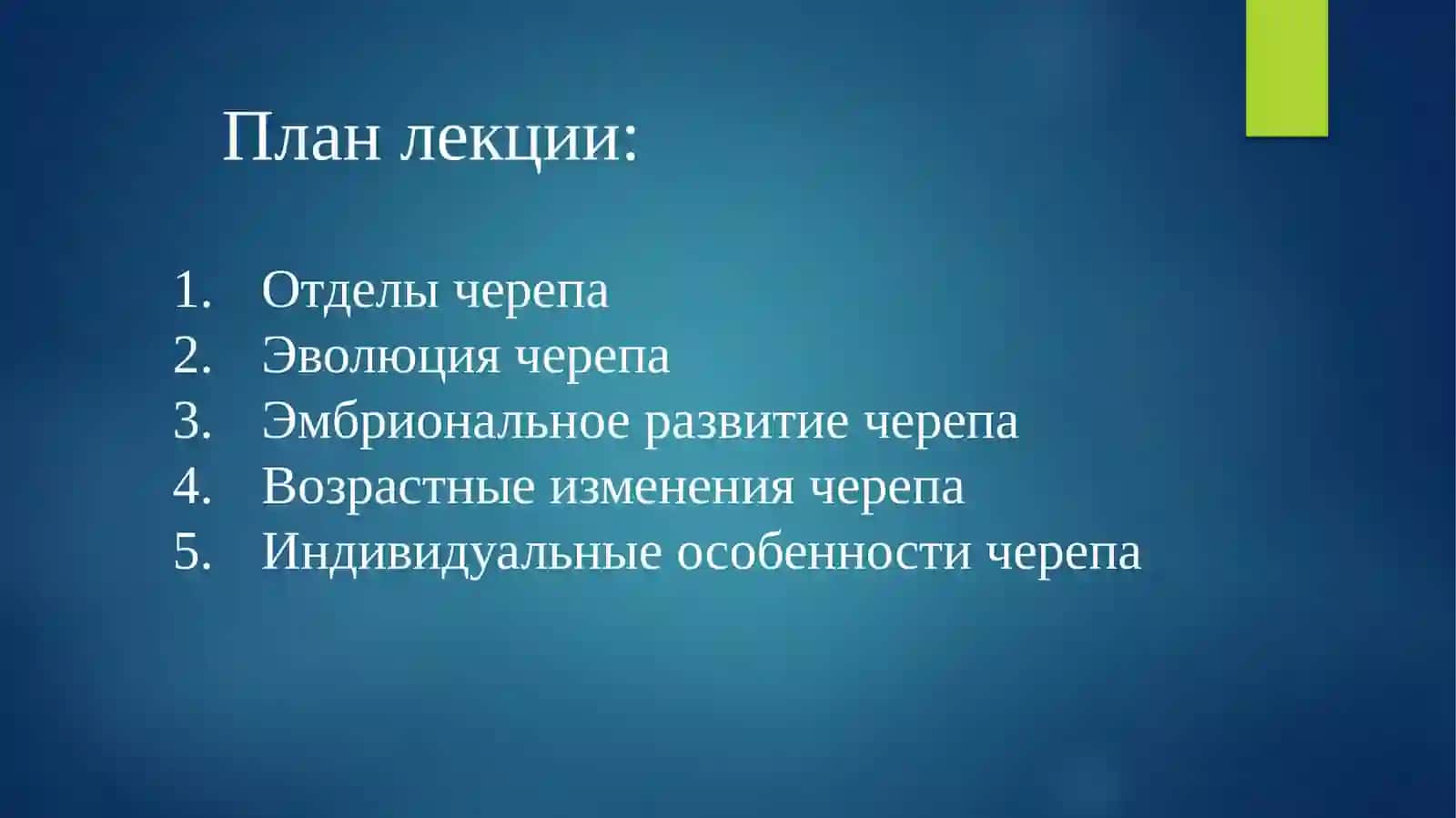 План лекции:

1. Отделы черепа
2. Эволюция черепа
3. Эмбриональное развитие черепа
4. Возрастные изменения черепа
5. Индивидуальные особенности черепа